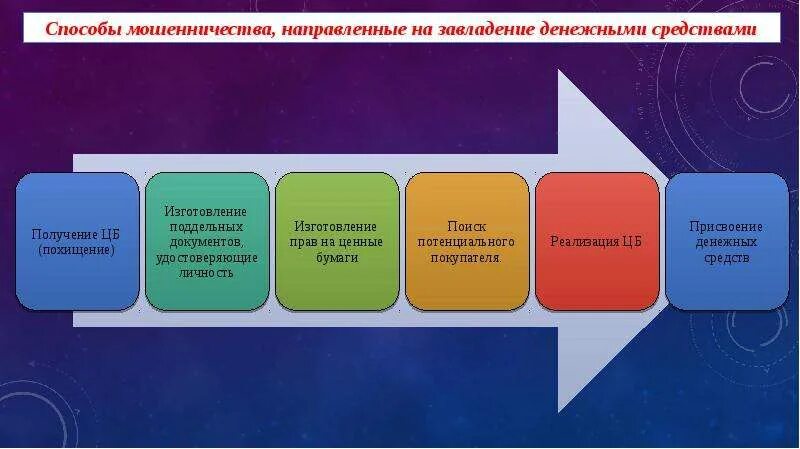 Способы мошенничества, направленные на завладение денежными средствами

Получение ЦБ (похищение)

Изготовление поддельных документов, удостоверяющие личность

Изготовление прав на ценные бумаги

Поиск потенциального покупателя.

Реализация ЦБ

Присвоение денежных средств